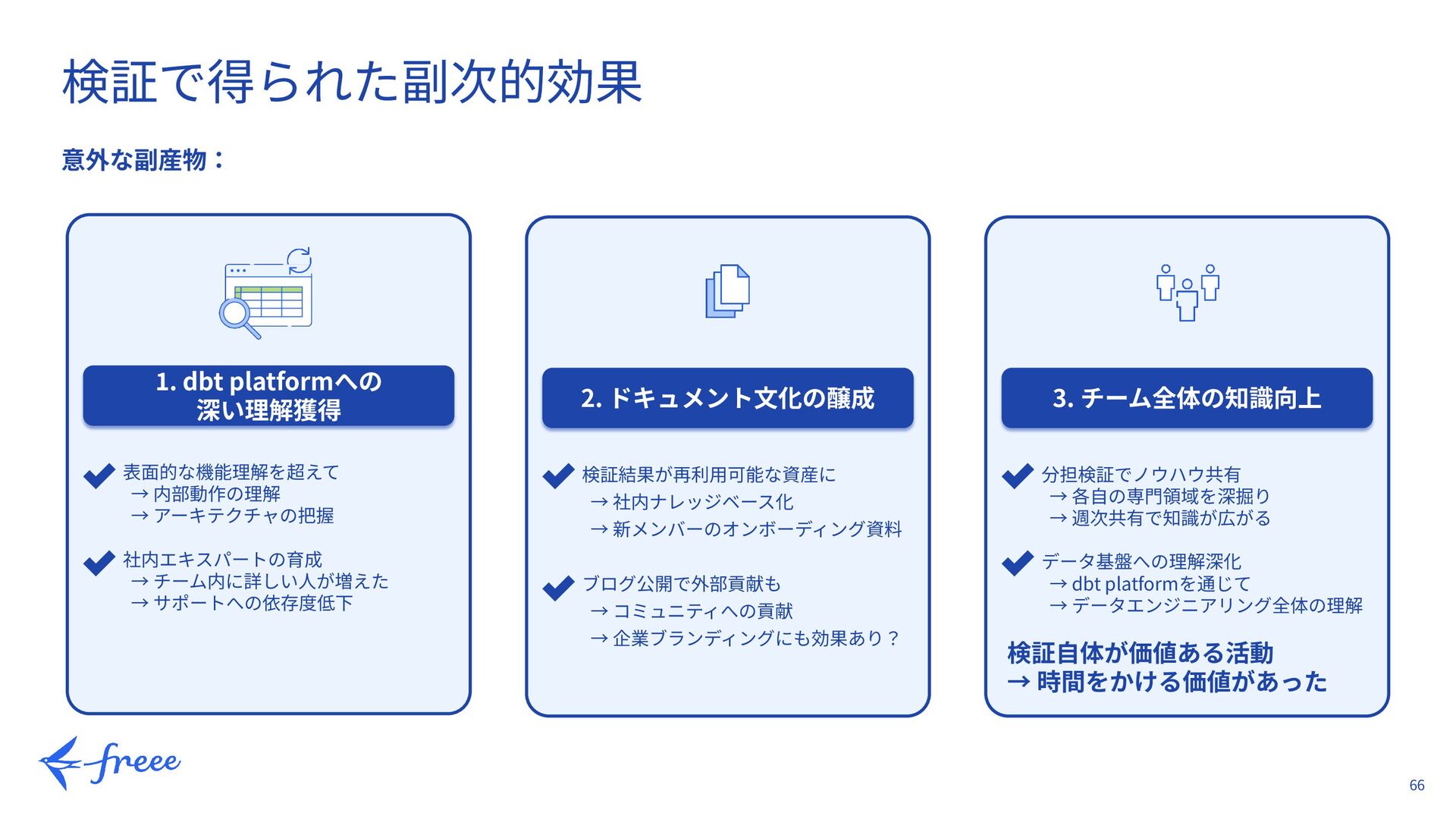 検証で得られた副次的効果

意外な副産物：

1. dbt platformへの深い理解獲得

表面的な機能理解を超えて
→ 内部動作の理解
→ アーキテクチャの把握

社内エキスパートの育成
→ チーム内に詳しい人が増えた
→ サポートへの依存度低下

2. ドキュメント文化の醸成

検証結果が再利用可能な資産に
→ 社内ナレッジベース化
→ 新メンバーのオンボーディング資料

ブログ公開で外部貢献も
→ コミュニティへの貢献
→ 企業ブランディングにも効果あり？

3. チーム全体の知識向上

分担検証でノウハウ共有
→ 各自の専門領域を深掘り
→ 週次共有で知識が広がる

データ基盤への理解深化
→ dbt platformを通じて
→ データエンジニアリング全体の理解

検証自体が価値ある活動
→ 時間をかける価値があった

freee

66